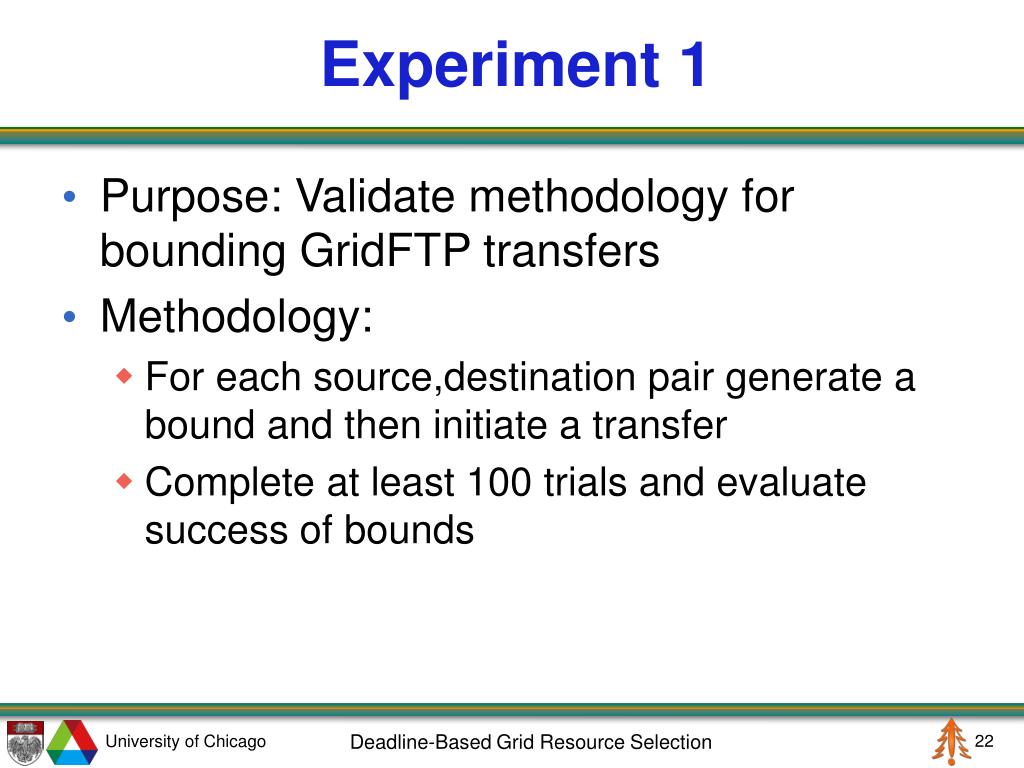 Experiment 1

• Purpose: Validate methodology for bounding GridFTP transfers
• Methodology:
  ◆ For each source,destination pair generate a bound and then initiate a transfer
  ◆ Complete at least 100 trials and evaluate success of bounds

University of Chicago

Deadline-Based Grid Resource Selection

22